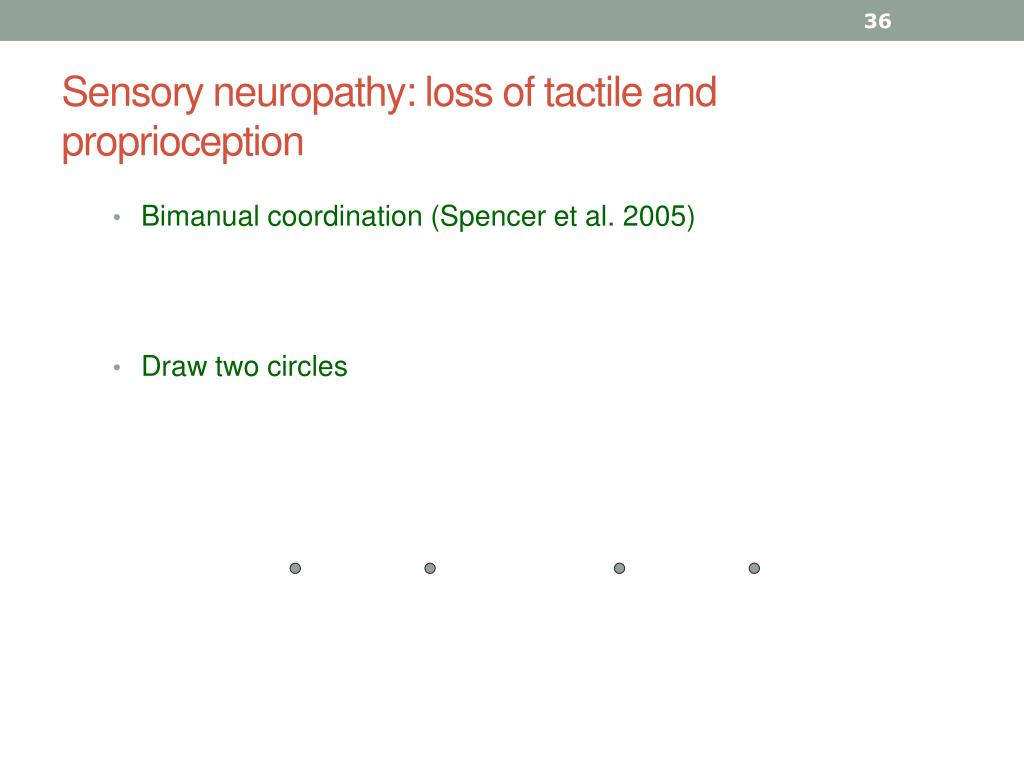 36

Sensory neuropathy: loss of tactile and proprioception

• Bimanual coordination (Spencer et al. 2005)

• Draw two circles